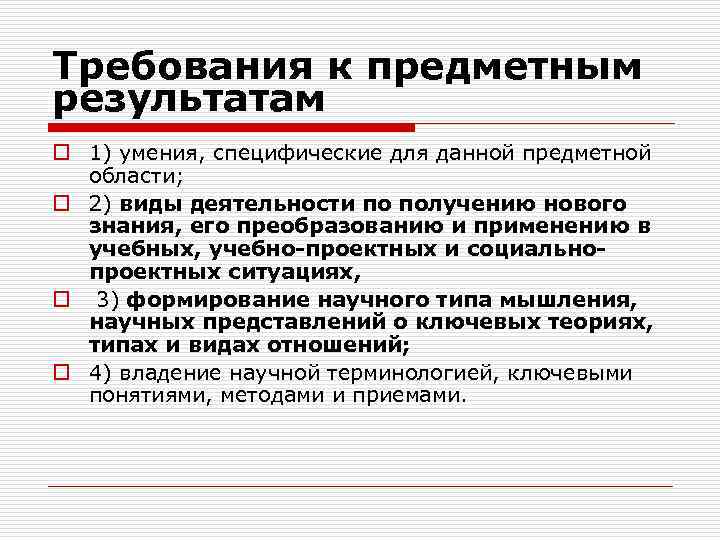 Требования к предметным результатам

1) умения, специфические для данной предметной области;

2) виды деятельности по получению нового знания, его преобразованию и применению в учебных, учебно-проектных и социально-проектных ситуациях,

3) формирование научного типа мышления, научных представлений о ключевых теориях, типах и видах отношений;

4) владение научной терминологией, ключевыми понятиями, методами и приемами.